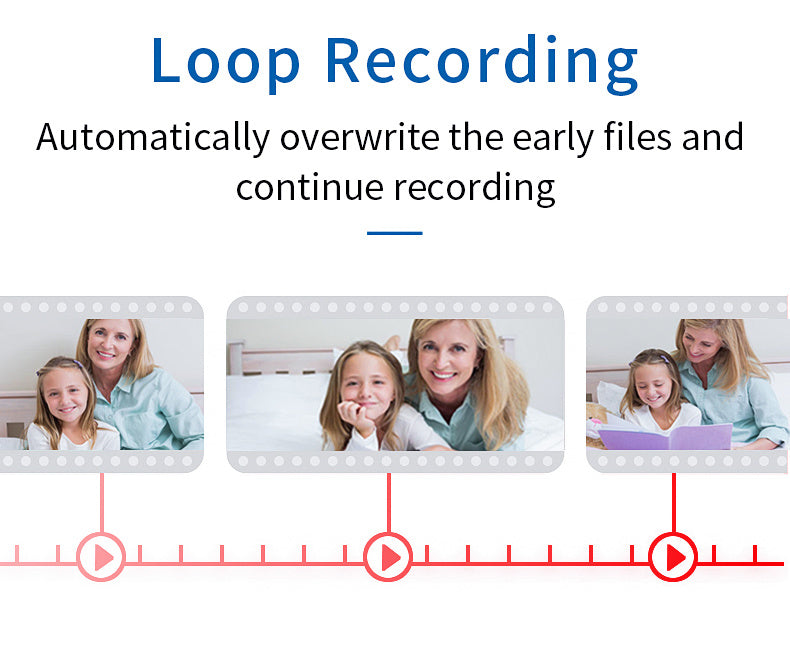 Loop Recording

Automatically overwrite the early files and continue recording